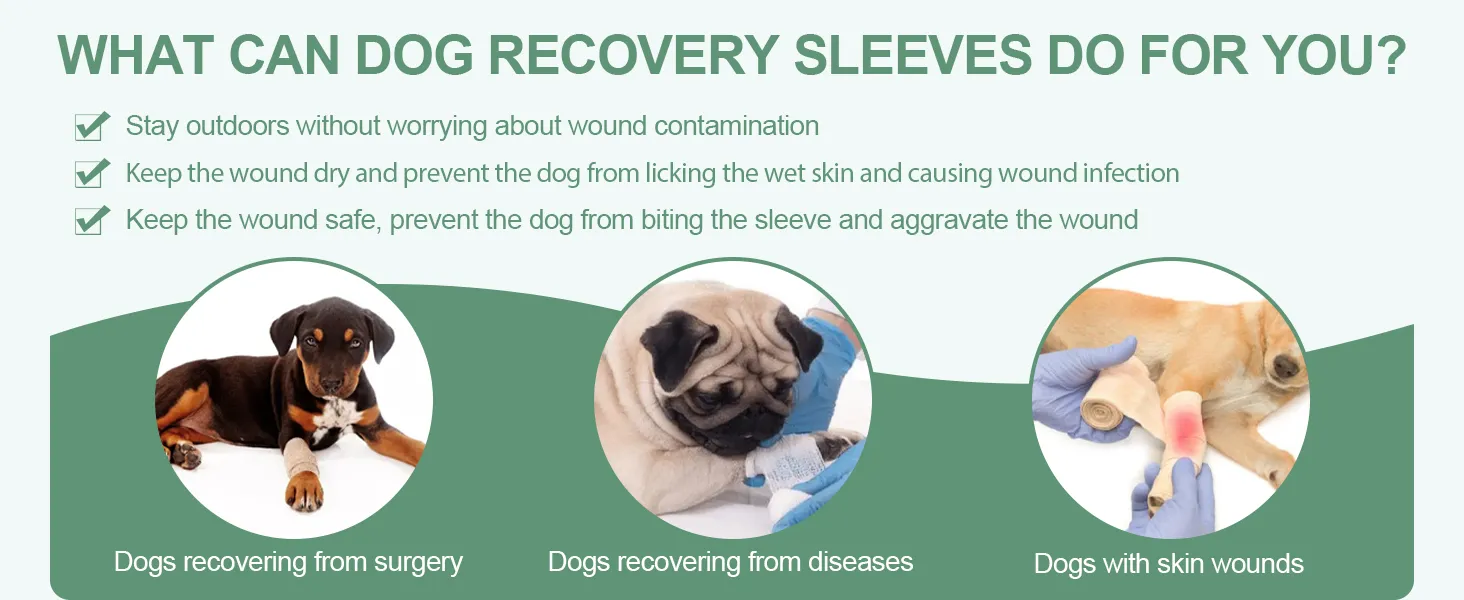 WHAT CAN DOG RECOVERY SLEEVES DO FOR YOU?

Stay outdoors without worrying about wound contamination

Keep the wound dry and prevent the dog from licking the wet skin and causing wound infection

Keep the wound safe, prevent the dog from biting the sleeve and aggravate the wound

Dogs recovering from surgery

Dogs recovering from diseases

Dogs with skin wounds